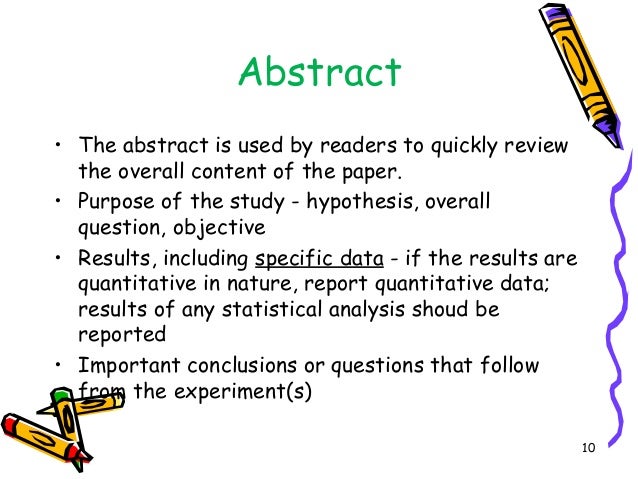 Abstract

• The abstract is used by readers to quickly review the overall content of the paper.

• Purpose of the study - hypothesis, overall question, objective

• Results, including specific data - if the results are quantitative in nature, report quantitative data; results of any statistical analysis shoud be reported

• Important conclusions or questions that follow from the experiment(s)

10